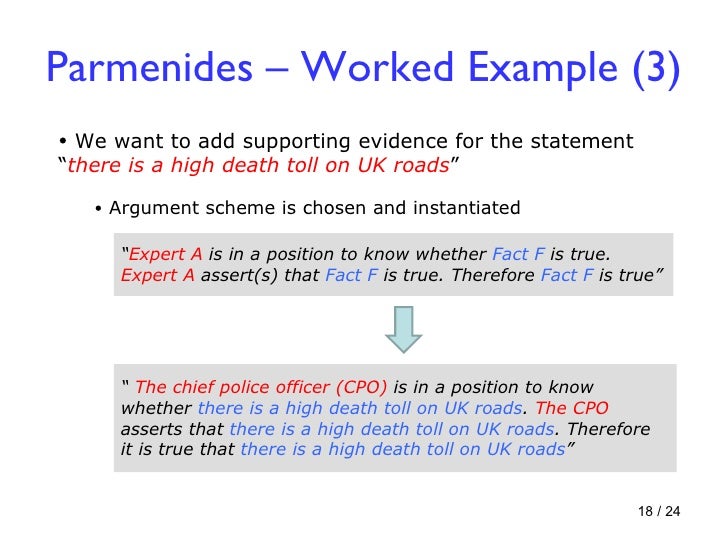 Parmenides – Worked Example (3)

• We want to add supporting evidence for the statement "there is a high death toll on UK roads"

• Argument scheme is chosen and instantiated

"Expert A is in a position to know whether Fact F is true. Expert A assert(s) that Fact F is true. Therefore Fact F is true"

" The chief police officer (CPO) is in a position to know whether there is a high death toll on UK roads. The CPO asserts that there is a high death toll on UK roads. Therefore it is true that there is a high death toll on UK roads"

18 / 24